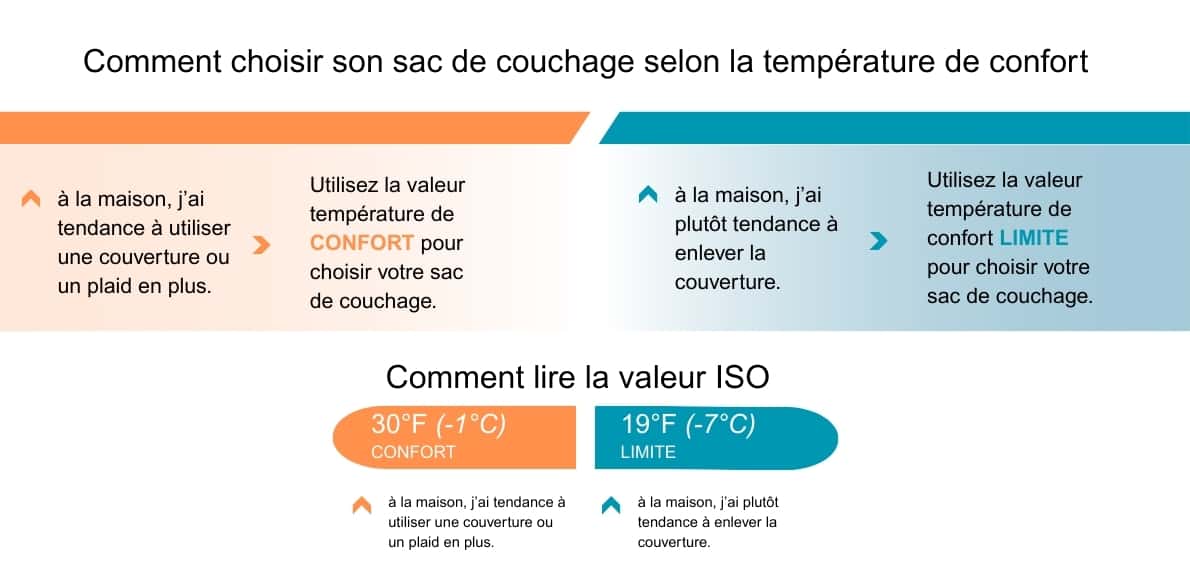 Comment choisir son sac de couchage selon la température de confort

à la maison, j'ai tendance à utiliser une couverture ou un plaid en plus.

Utilisez la valeur température de CONFORT pour choisir votre sac de couchage.

à la maison, j'ai plutôt tendance à enlever la couverture.

Utilisez la valeur température de confort LIMITE pour choisir votre sac de couchage.

Comment lire la valeur ISO

30°F (-1°C)
CONFORT

19°F (-7°C)
LIMITE

à la maison, j'ai tendance à utiliser une couverture ou un plaid en plus.

à la maison, j'ai plutôt tendance à enlever la couverture.